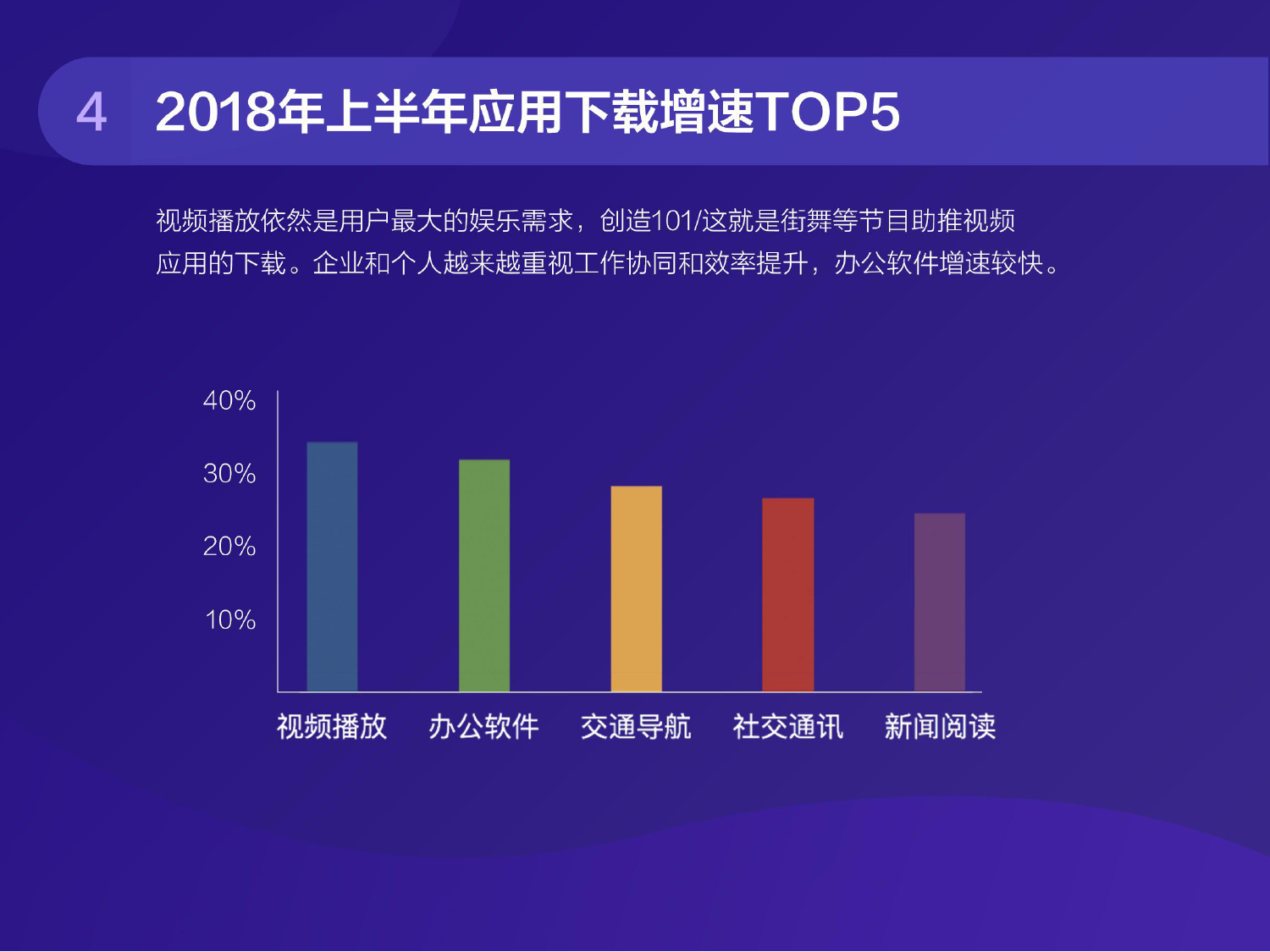 4 2018年上半年应用下载增速TOP5

视频播放依然是用户最大的娱乐需求，创造101/这就是街舞等节目助推视频应用的下载。企业和个人越来越重视工作协同和效率提升，办公软件增速较快。

40%
30%
20%
10%

视频播放 办公软件 交通导航 社交通讯 新闻阅读